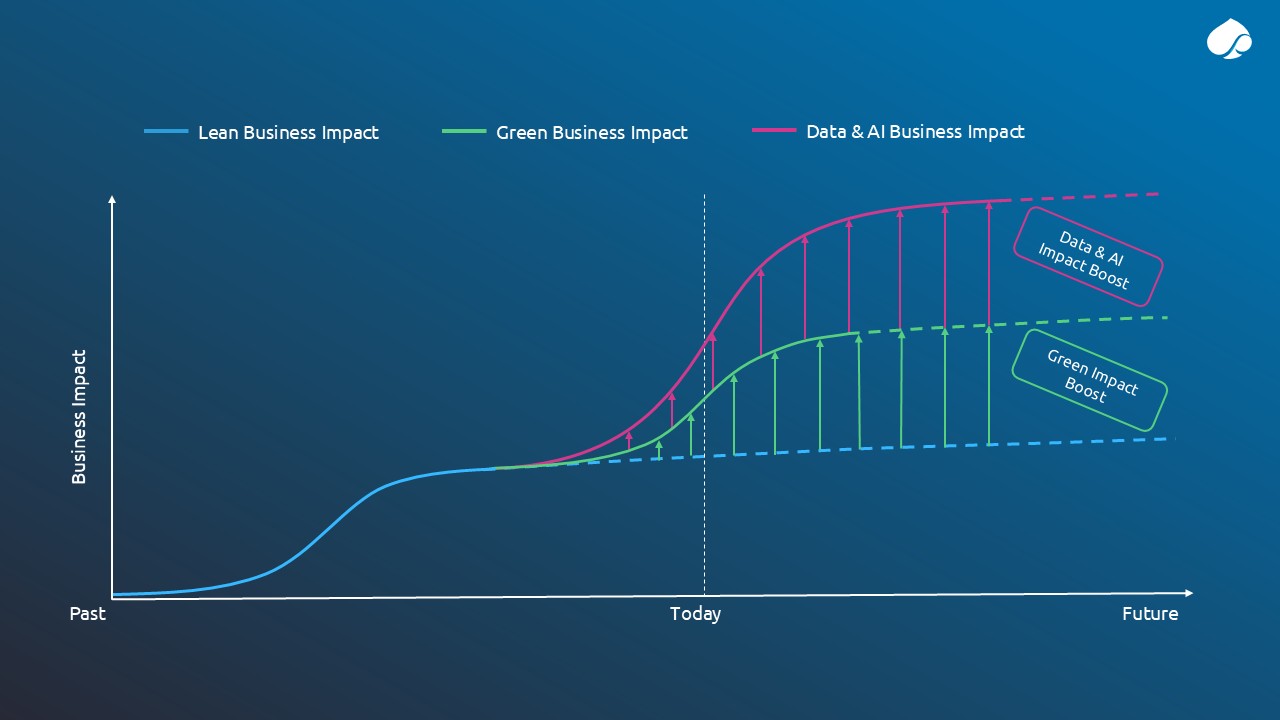 Lean Business Impact
Green Business Impact
Data & AI Business Impact

Business Impact

Data & AI Impact Boost

Green Impact Boost

Past
Today
Future